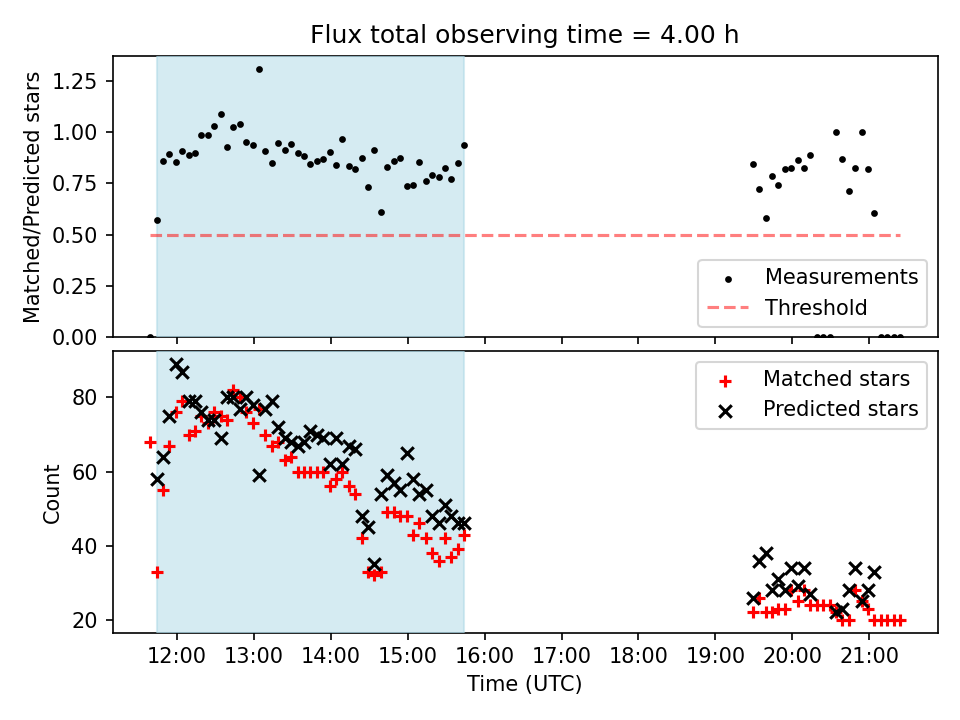 Flux total observing time = 4.00 h

Matched/Predicted stars

1.25
1.00
0.75
0.50
0.25
0.00

Measurements
Threshold

Count

80
60
40
20

Matched stars
Predicted stars

12:00 13:00 14:00 15:00 16:00 17:00 18:00 19:00 20:00 21:00

Time (UTC)